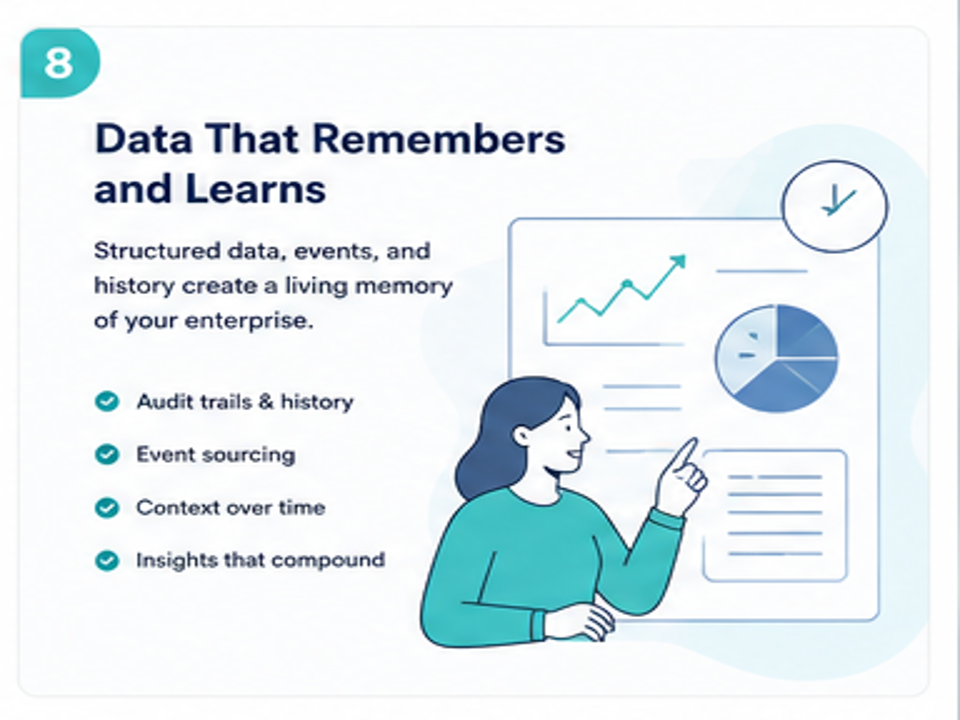 8

Data That Remembers and Learns

Structured data, events, and history create a living memory of your enterprise.

Audit trails & history

Event sourcing

Context over time

Insights that compound